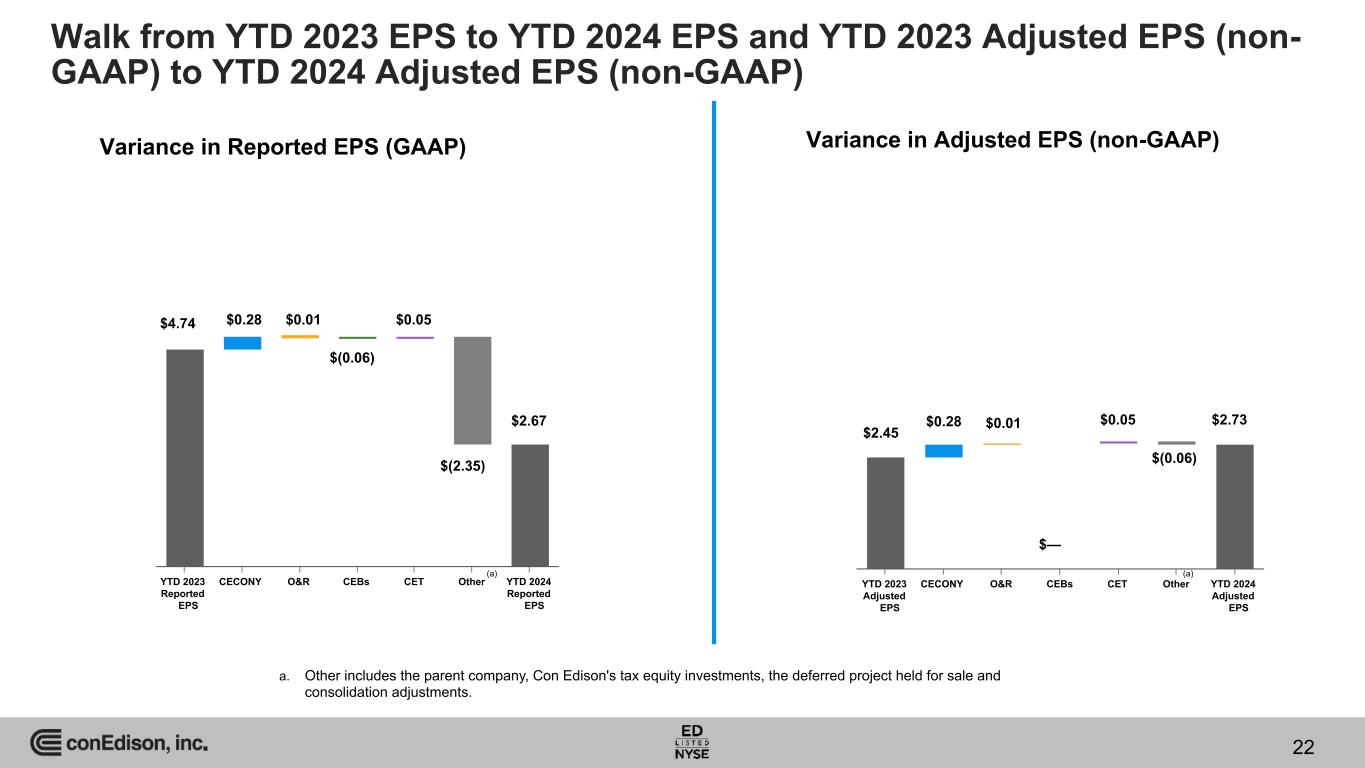 Walk from YTD 2023 EPS to YTD 2024 EPS and YTD 2023 Adjusted EPS (non-GAAP) to YTD 2024 Adjusted EPS (non-GAAP)

Variance in Reported EPS (GAAP)

$4.74 $0.28 $0.01 $(0.06) $0.05 $(2.35) $2.67

YTD 2023 Reported EPS CECONY O&R CEBs CET Other (a) YTD 2024 Reported EPS

Variance in Adjusted EPS (non-GAAP)

$2.45 $0.28 $0.01 $— $0.05 $(0.06) $2.73

YTD 2023 Adjusted EPS CECONY O&R CEBs CET Other (a) YTD 2024 Adjusted EPS

a. Other includes the parent company, Con Edison's tax equity investments, the deferred project held for sale and consolidation adjustments.

conEdison, inc.

ED LISTED NYSE

22